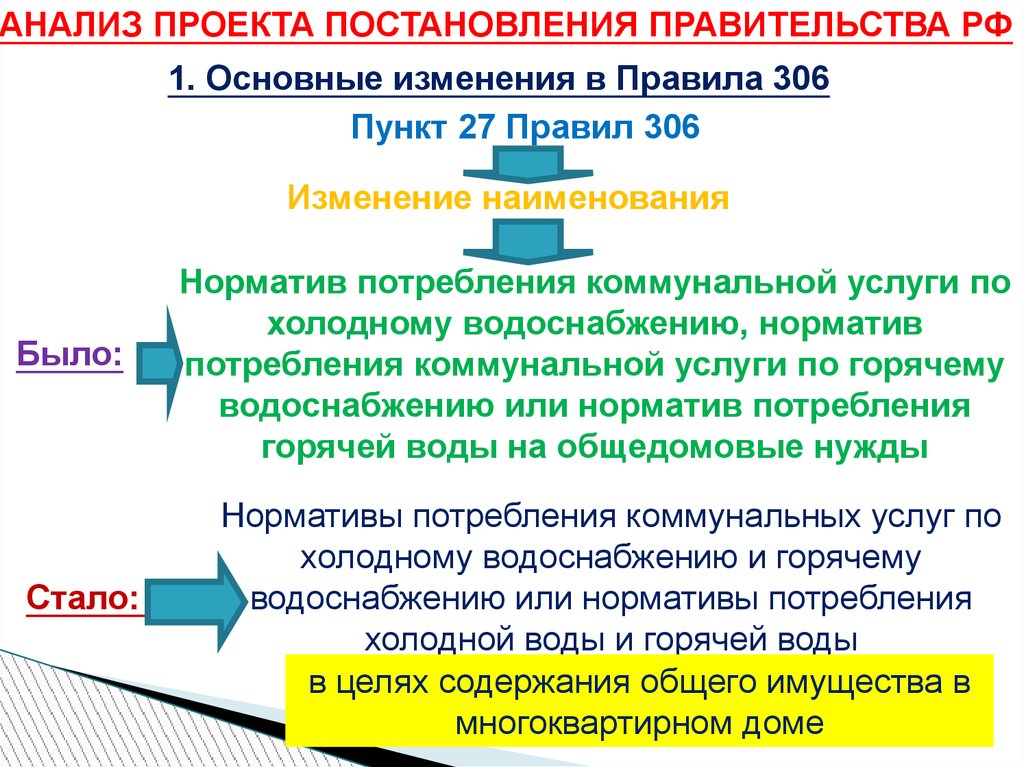 АНАЛИЗ ПРОЕКТА ПОСТАНОВЛЕНИЯ ПРАВИТЕЛЬСТВА РФ

1. Основные изменения в Правила 306

Пункт 27 Правил 306

Изменение наименования

Было:

Норматив потребления коммунальной услуги по холодному водоснабжению, норматив потребления коммунальной услуги по горячему водоснабжению или норматив потребления горячей воды на общедомовые нужды

Стало:

Нормативы потребления коммунальных услуг по холодному водоснабжению и горячему водоснабжению или нормативы потребления холодной воды и горячей воды

в целях содержания общего имущества в многоквартирном доме